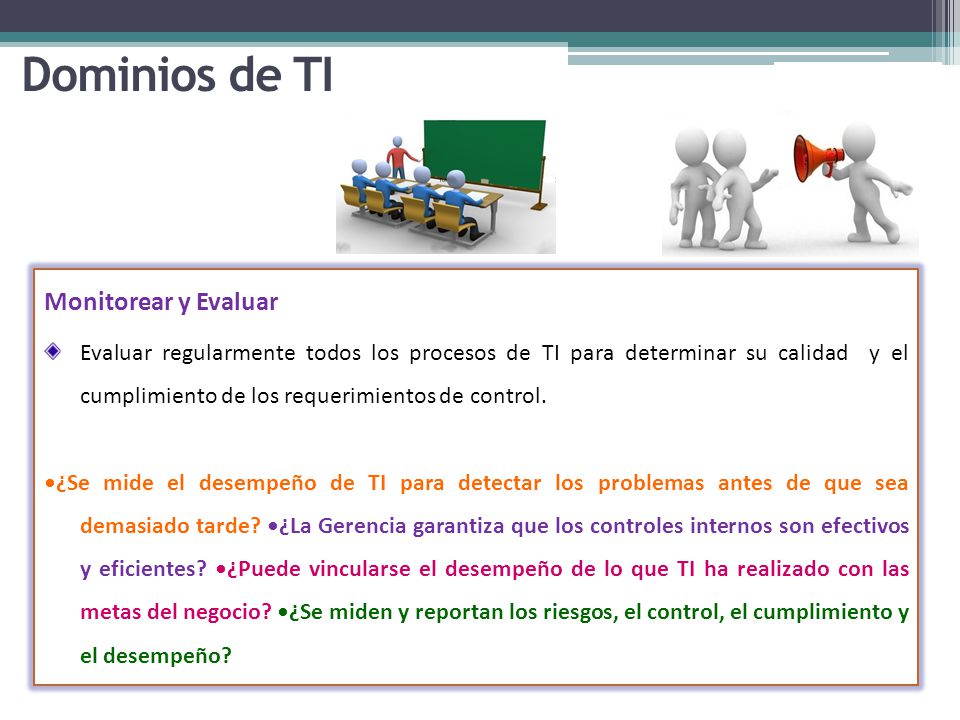 Dominios de TI

Monitorear y Evaluar

Evaluar regularmente todos los procesos de TI para determinar su calidad y el cumplimiento de los requerimientos de control.

•¿Se mide el desempeño de TI para detectar los problemas antes de que sea demasiado tarde? •¿La Gerencia garantiza que los controles internos son efectivos y eficientes? •¿Puede vincularse el desempeño de lo que TI ha realizado con las metas del negocio? •¿Se miden y reportan los riesgos, el control, el cumplimiento y el desempeño?